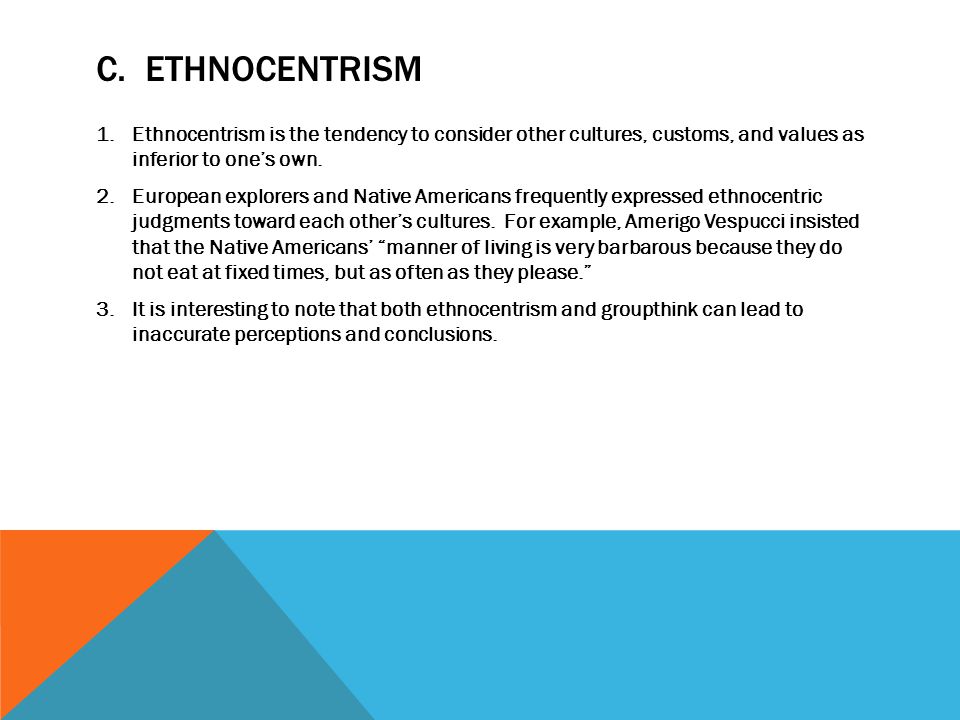 C. ETHNOCENTRISM

1. Ethnocentrism is the tendency to consider other cultures, customs, and values as inferior to one's own.

2. European explorers and Native Americans frequently expressed ethnocentric judgments toward each other's cultures. For example, Amerigo Vespucci insisted that the Native Americans' "manner of living is very barbarous because they do not eat at fixed times, but as often as they please."

3. It is interesting to note that both ethnocentrism and groupthink can lead to inaccurate perceptions and conclusions.